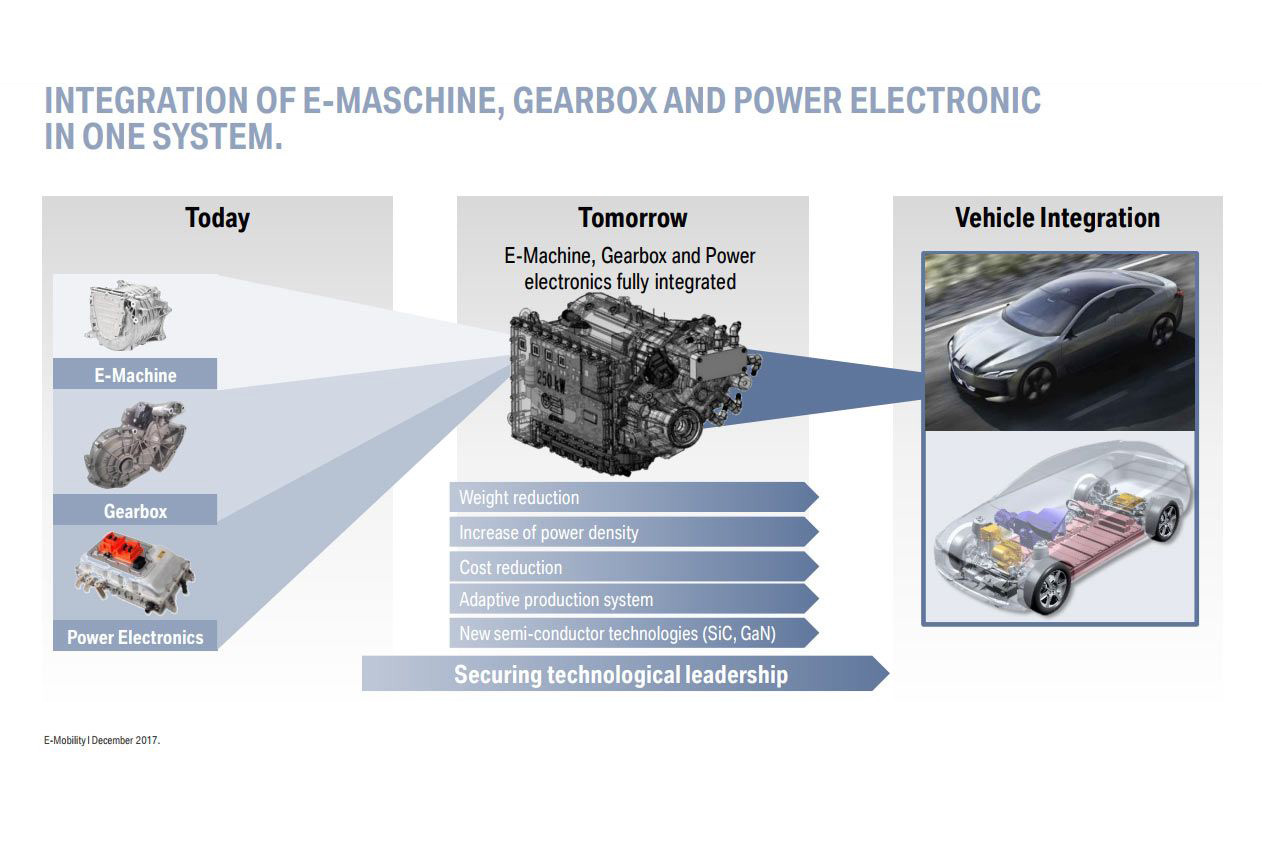 INTEGRATION OF E-MASCHINE, GEARBOX AND POWER ELECTRONIC IN ONE SYSTEM.

Today

E-Machine

Gearbox

Power Electronics

Tomorrow

E-Machine, Gearbox and Power electronics fully integrated

250 kW

Weight reduction

Increase of power density

Cost reduction

Adaptive production system

New semi-conductor technologies (SiC, GaN)

Securing technological leadership

Vehicle Integration

E-Mobility I December 2017.